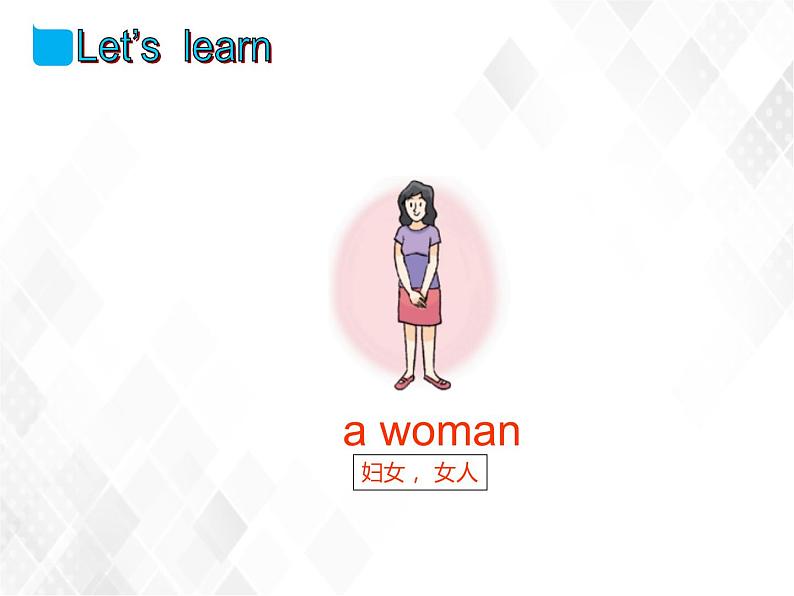 Let's learn

a woman

妇女，女人